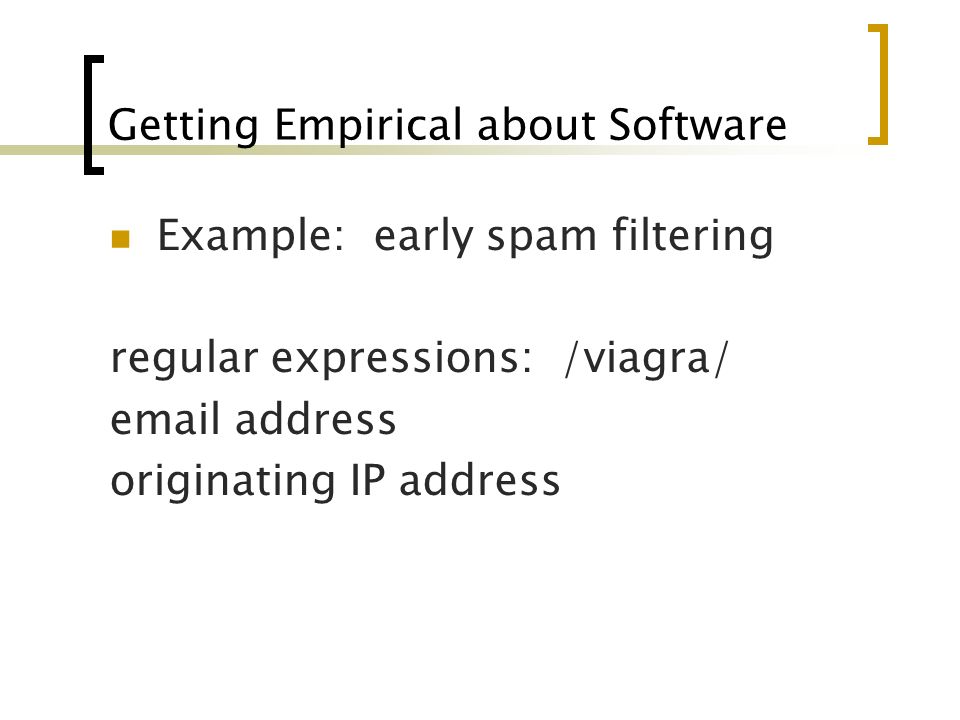 Getting Empirical about Software

Example: early spam filtering

regular expressions: /viagra/
email address
originating IP address